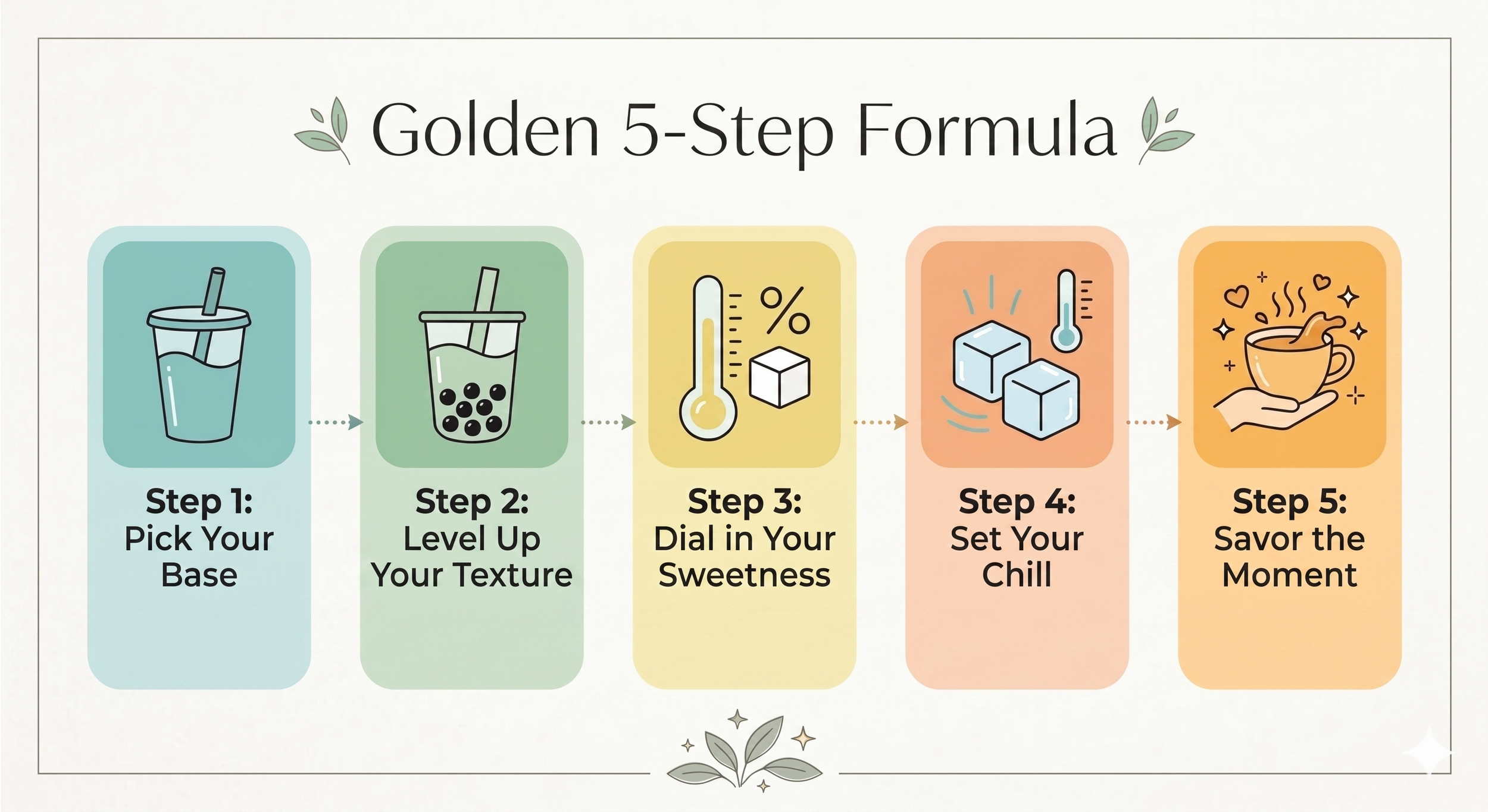 Golden 5-Step Formula

%

Step 1:
Pick Your Base

Step 2:
Level Up Your Texture

Step 3:
Dial in Your Sweetness

Step 4:
Set Your Chill

Step 5:
Savor the Moment